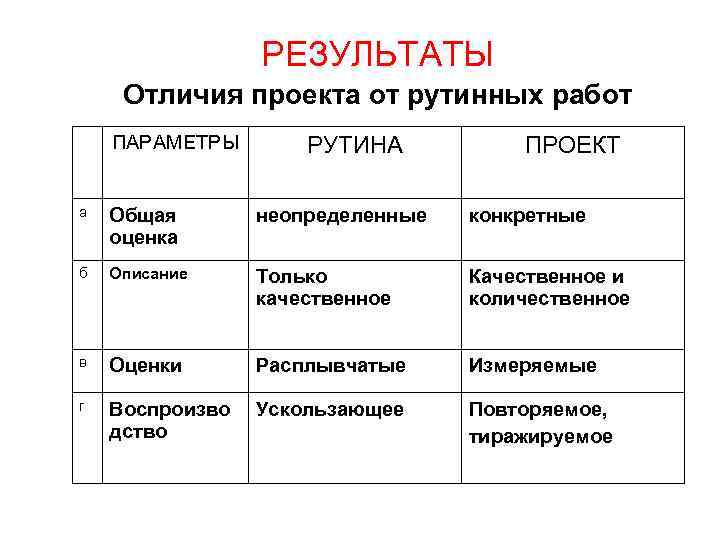 РЕЗУЛЬТАТЫ

Отличия проекта от рутинных работ

| | ПАРАМЕТРЫ | РУТИНА | ПРОЕКТ |
|---|---|---|---|
| а | Общая оценка | неопределенные | конкретные |
| б | Описание | Только качественное | Качественное и количественное |
| в | Оценки | Расплывчатые | Измеряемые |
| г | Воспроизводство | Ускользающее | Повторяемое, тиражируемое |